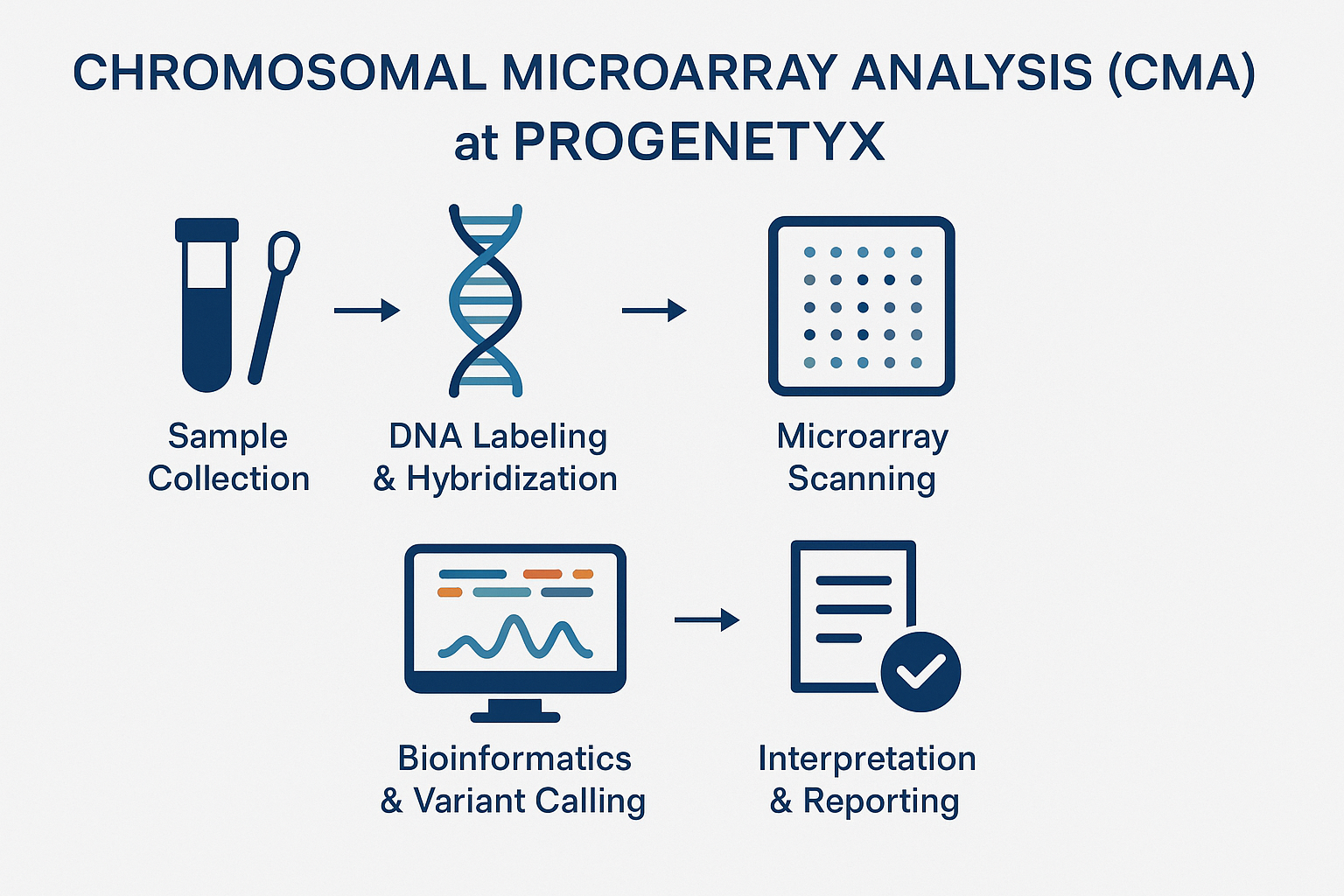 CHROMOSOMAL MICROARRAY ANALYSIS (CMA) at PROGENETYX

Sample Collection

DNA Labeling & Hybridization

Microarray Scanning

Bioinformatics & Variant Calling

Interpretation & Reporting